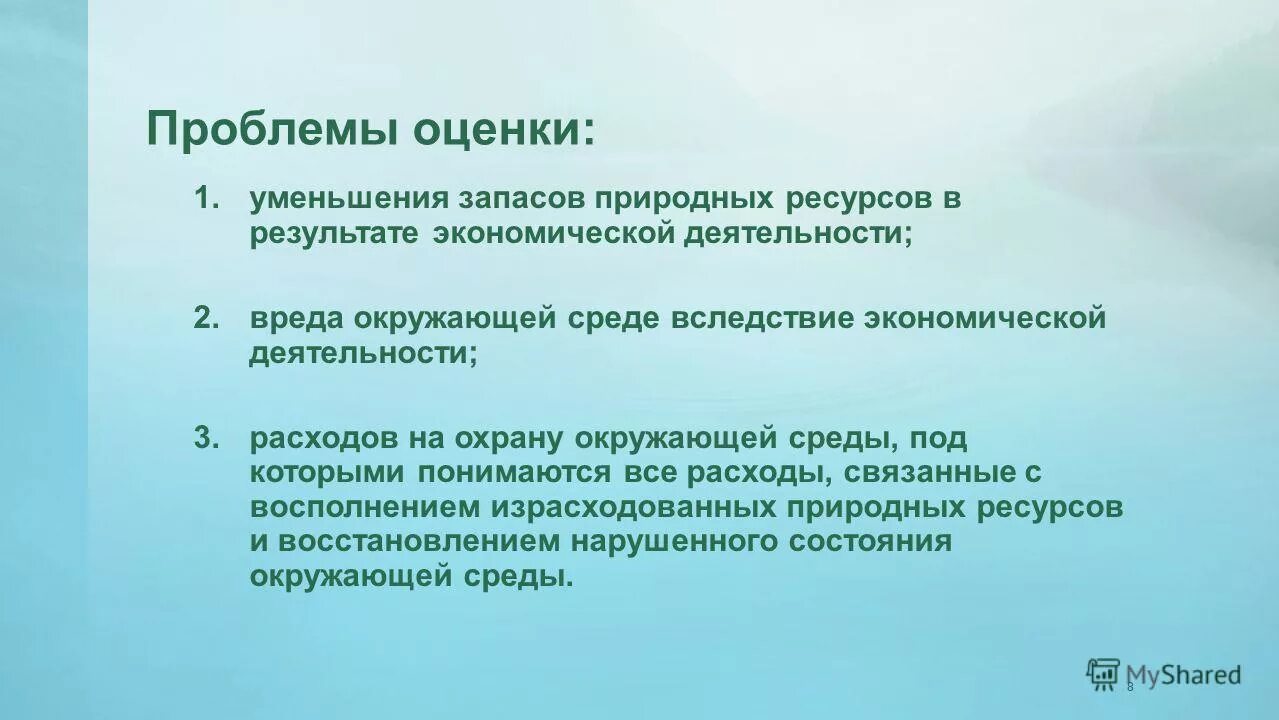 Проблемы оценки:

1. уменьшения запасов природных ресурсов в результате экономической деятельности;

2. вреда окружающей среде вследствие экономической деятельности;

3. расходов на охрану окружающей среды, под которыми понимаются все расходы, связанные с восполнением израсходованных природных ресурсов и восстановлением нарушенного состояния окружающей среды.

8

MyShared